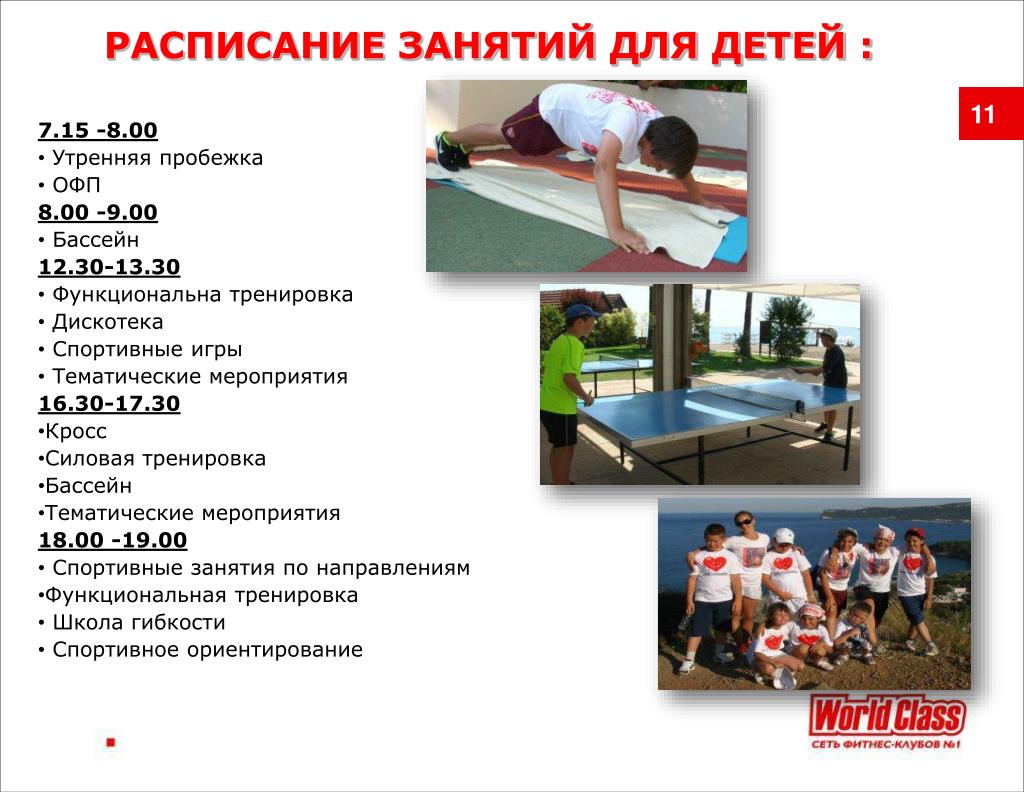 РАСПИСАНИЕ ЗАНЯТИЙ ДЛЯ ДЕТЕЙ :

11

7.15 -8.00
• Утренняя пробежка
• ОФП
8.00 -9.00
• Бассейн
12.30-13.30
• Функциональна тренировка
• Дискотека
• Спортивные игры
• Тематические мероприятия
16.30-17.30
•Кросс
•Силовая тренировка
•Бассейн
•Тематические мероприятия
18.00 -19.00
• Спортивные занятия по направлениям
•Функциональная тренировка
• Школа гибкости
• Спортивное ориентирование

World Class
СЕТЬ ФИТНЕС-КЛУБОВ №1